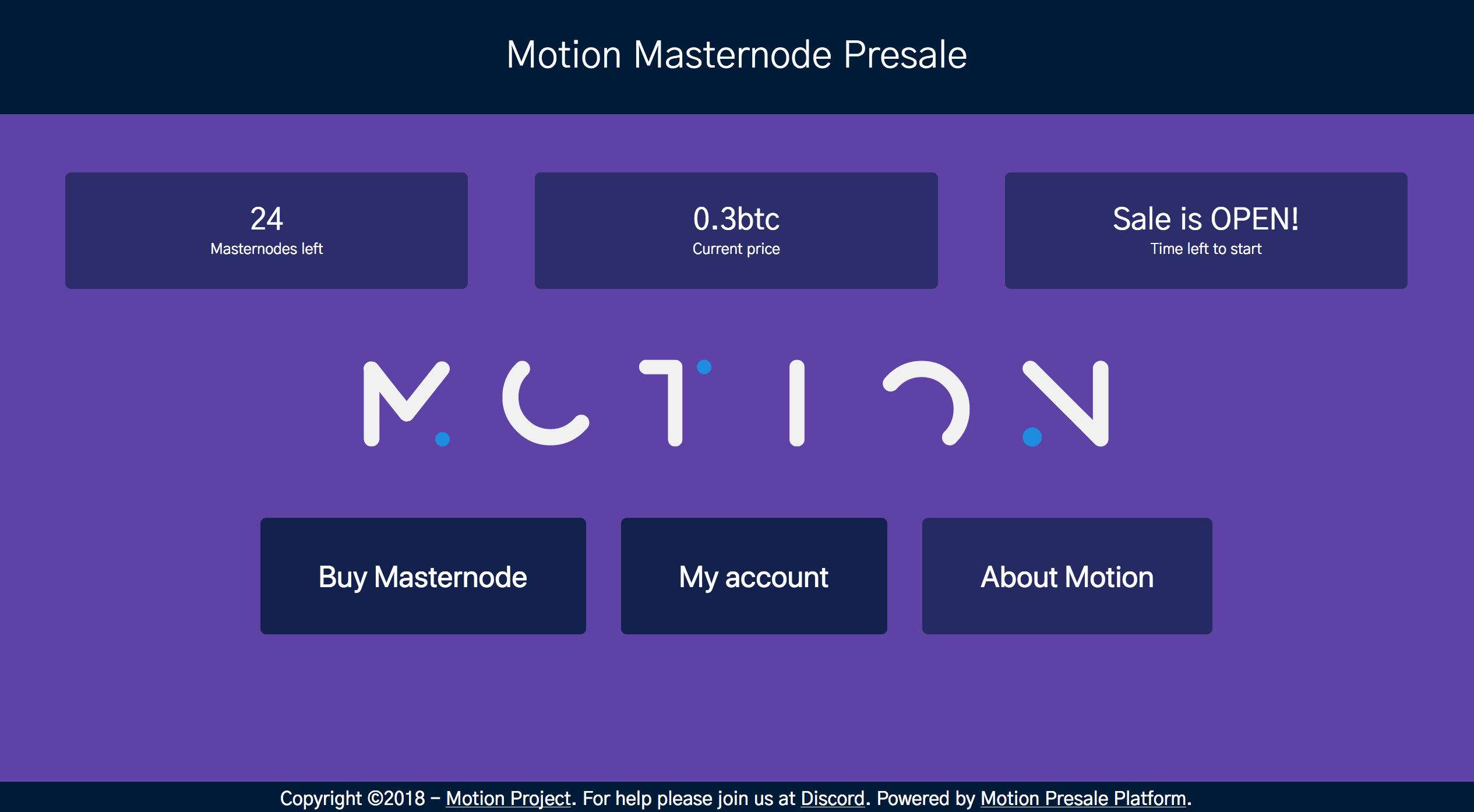 Motion Masternode Presale

24
Masternodes left

0.3btc
Current price

Sale is OPEN!
Time left to start

MOTION

Buy Masternode

My account

About Motion

Copyright ©2018 – Motion Project. For help please join us at Discord. Powered by Motion Presale Platform.